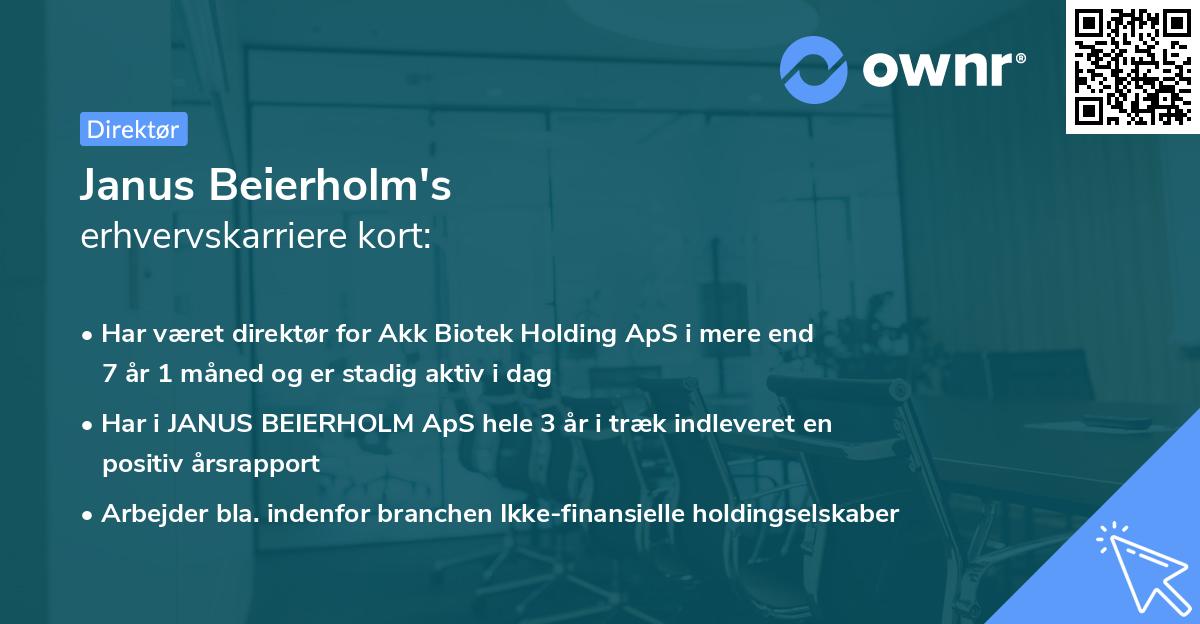 ownr®

Direktør

Janus Beierholm's
erhvervskarriere kort:

• Har været direktør for Akk Biotek Holding ApS i mere end 7 år 1 måned og er stadig aktiv i dag
• Har i JANUS BEIERHOLM ApS hele 3 år i træk indleveret en positiv årsrapport
• Arbejder bla. indenfor branchen Ikke-finansielle holdingselskaber